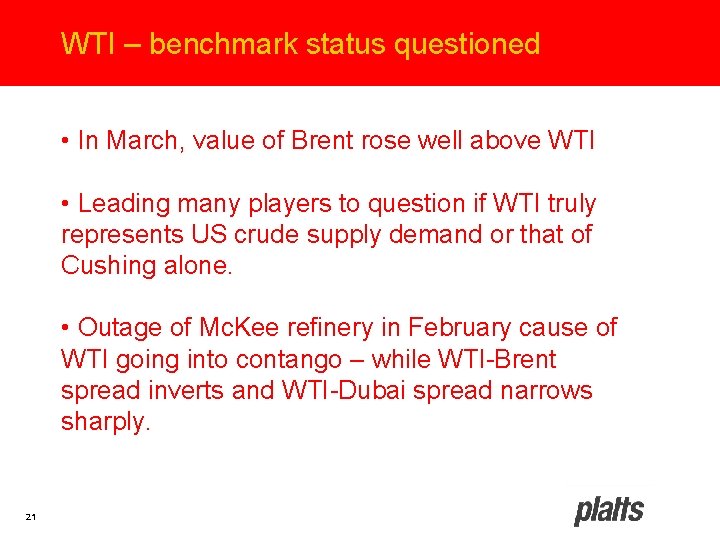 WTI – benchmark status questioned

• In March, value of Brent rose well above WTI

• Leading many players to question if WTI truly represents US crude supply demand or that of Cushing alone.

• Outage of McKee refinery in February cause of WTI going into contango – while WTI-Brent spread inverts and WTI-Dubai spread narrows sharply.

21

platts